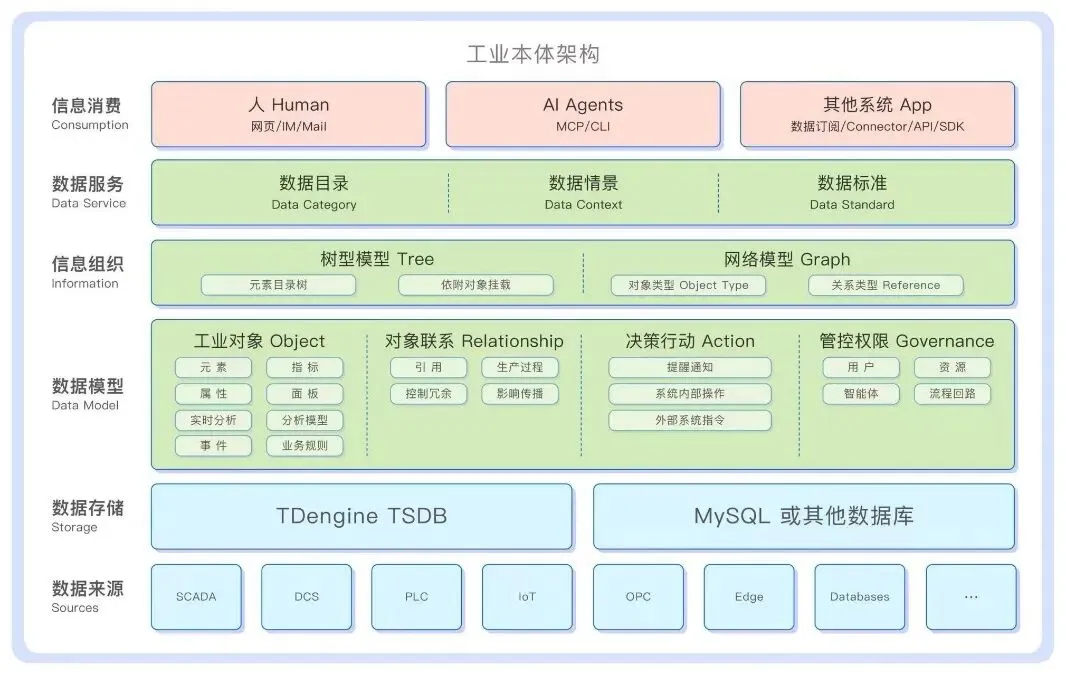 工业本体架构

信息消费
Consumption

人 Human
网页/IM/Mail

AI Agents
MCP/CLI

其他系统 App
数据订阅/Connector/API/SDK

数据服务
Data Service

数据目录
Data Category

数据情景
Data Context

数据标准
Data Standard

信息组织
Information

树型模型 Tree
元素目录树
依附对象挂载

网络模型 Graph
对象类型 Object Type
关系类型 Reference

数据模型
Data Model

工业对象 Object
元 素
指 标
属 性
面 板
实时分析
分析模型
事 件
业务规则

对象联系 Relationship
引 用
生产过程
控制冗余
影响传播

决策行动 Action
提醒通知
系统内部操作
外部系统指令

管控权限 Governance
用 户
资 源
智能体
流程回路

数据存储
Storage

TDengine TSDB

MySQL 或其他数据库

数据来源
Sources

SCADA
DCS
PLC
IoT
OPC
Edge
Databases
...